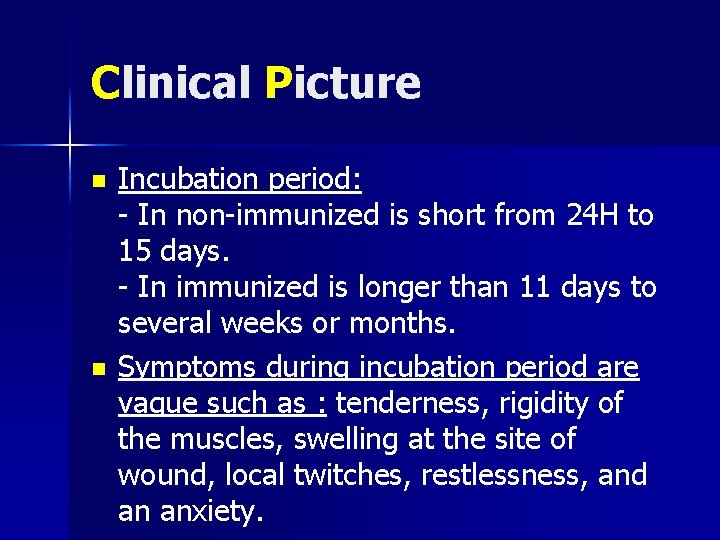 Clinical Picture

Incubation period:
- In non-immunized is short from 24H to 15 days.
- In immunized is longer than 11 days to several weeks or months.

Symptoms during incubation period are vague such as : tenderness, rigidity of the muscles, swelling at the site of wound, local twitches, restlessness, and an anxiety.